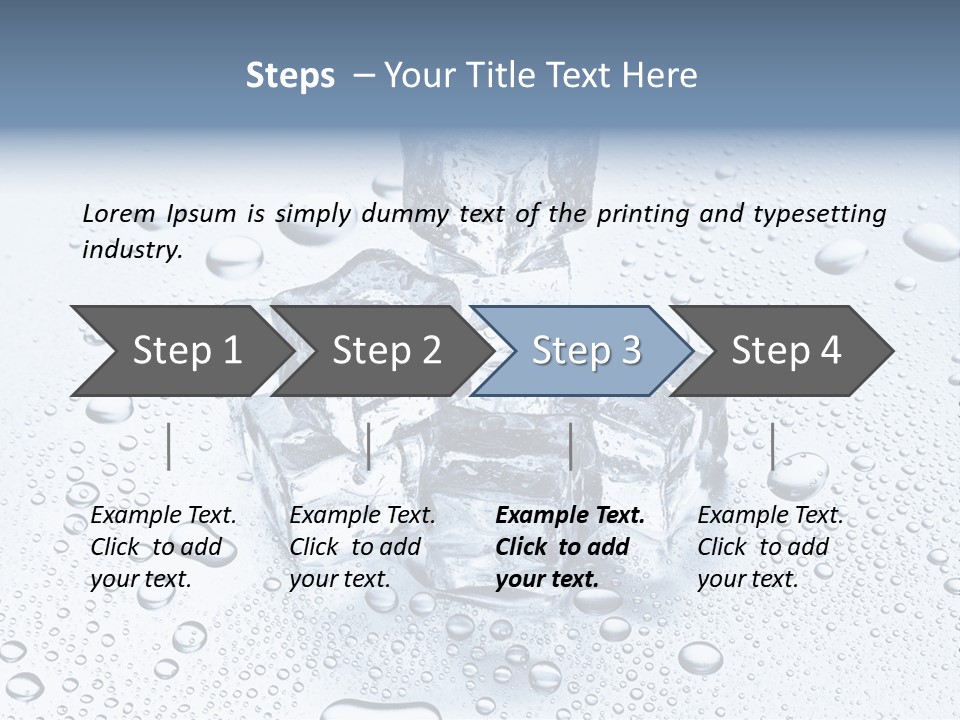 Steps – Your Title Text Here

Lorem Ipsum is simply dummy text of the printing and typesetting industry.

Step 1

Step 2

Step 3

Step 4

Example Text. Click to add your text.

Example Text. Click to add your text.

Example Text. Click to add your text.

Example Text. Click to add your text.